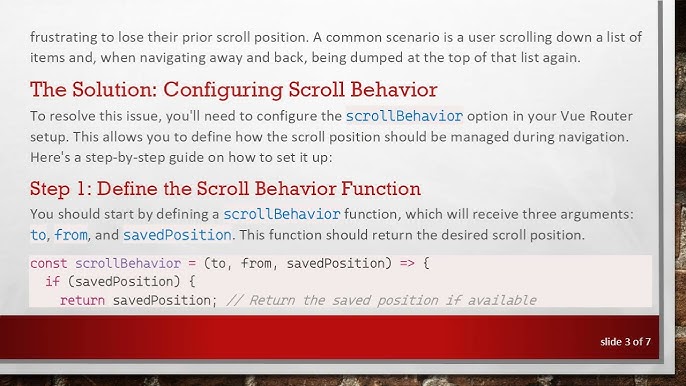 frustrating to lose their prior scroll position. A common scenario is a user scrolling down a list of items and, when navigating away and back, being dumped at the top of that list again.

The Solution: Configuring Scroll Behavior

To resolve this issue, you'll need to configure the scrollBehavior option in your Vue Router setup. This allows you to define how the scroll position should be managed during navigation. Here's a step-by-step guide on how to set it up:

Step 1: Define the Scroll Behavior Function

You should start by defining a scrollBehavior function, which will receive three arguments: to, from, and savedPosition. This function should return the desired scroll position.

const scrollBehavior = (to, from, savedPosition) => {
  if (savedPosition) {
    return savedPosition; // Return the saved position if available

slide 3 of 7